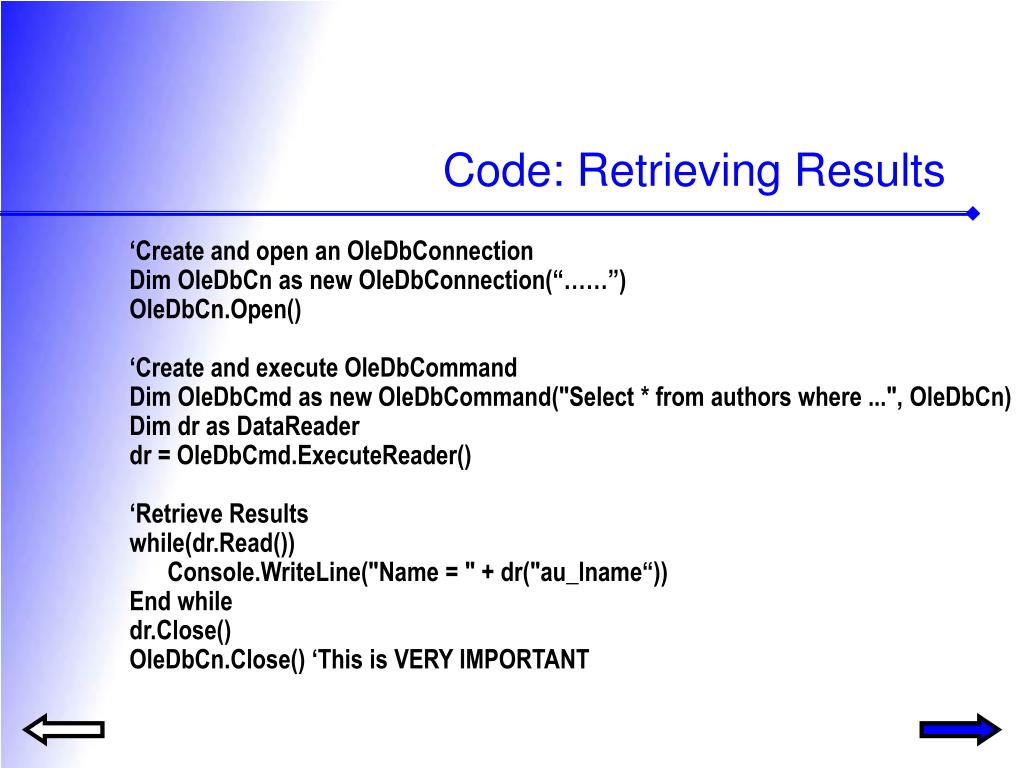 Code: Retrieving Results

‘Create and open an OleDbConnection
Dim OleDbCn as new OleDbConnection(“……”)
OleDbCn.Open()

‘Create and execute OleDbCommand
Dim OleDbCmd as new OleDbCommand("Select * from authors where ...", OleDbCn)
Dim dr as DataReader
dr = OleDbCmd.ExecuteReader()

‘Retrieve Results
while(dr.Read())
Console.WriteLine("Name = " + dr("au_lname“))
End while
dr.Close()
OleDbCn.Close() ‘This is VERY IMPORTANT